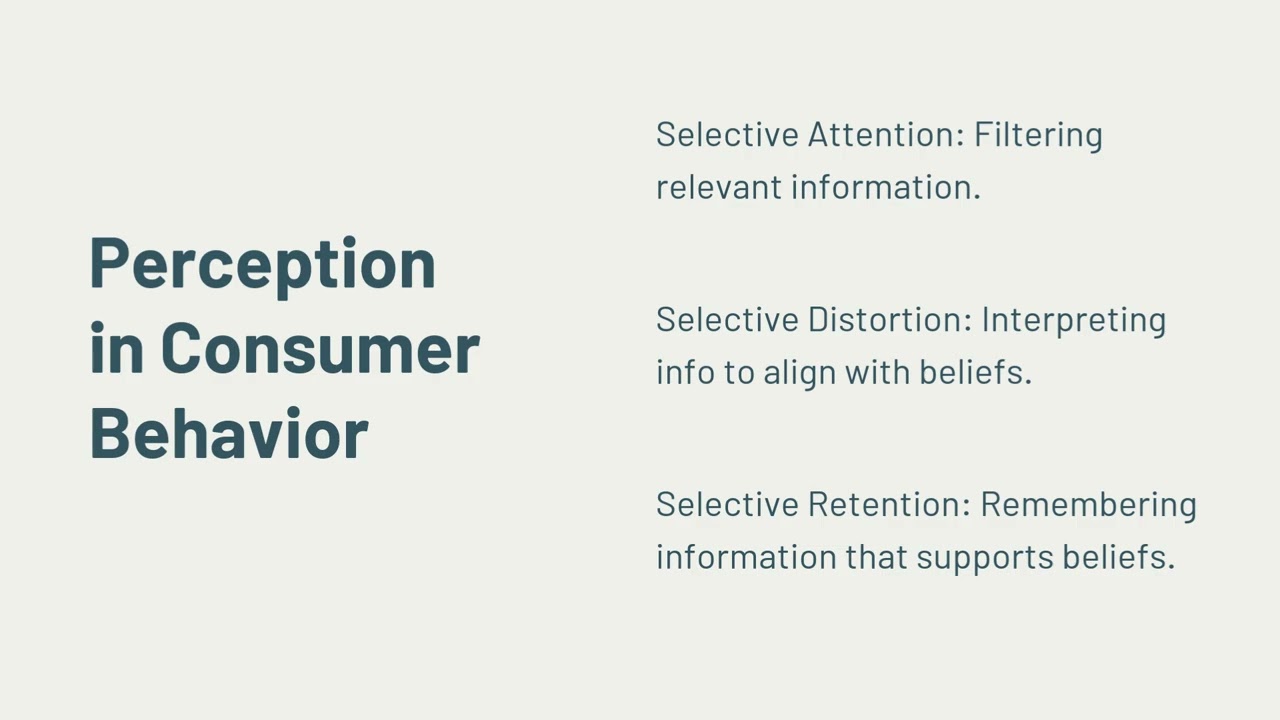 Perception in Consumer Behavior

Selective Attention: Filtering relevant information.

Selective Distortion: Interpreting info to align with beliefs.

Selective Retention: Remembering information that supports beliefs.